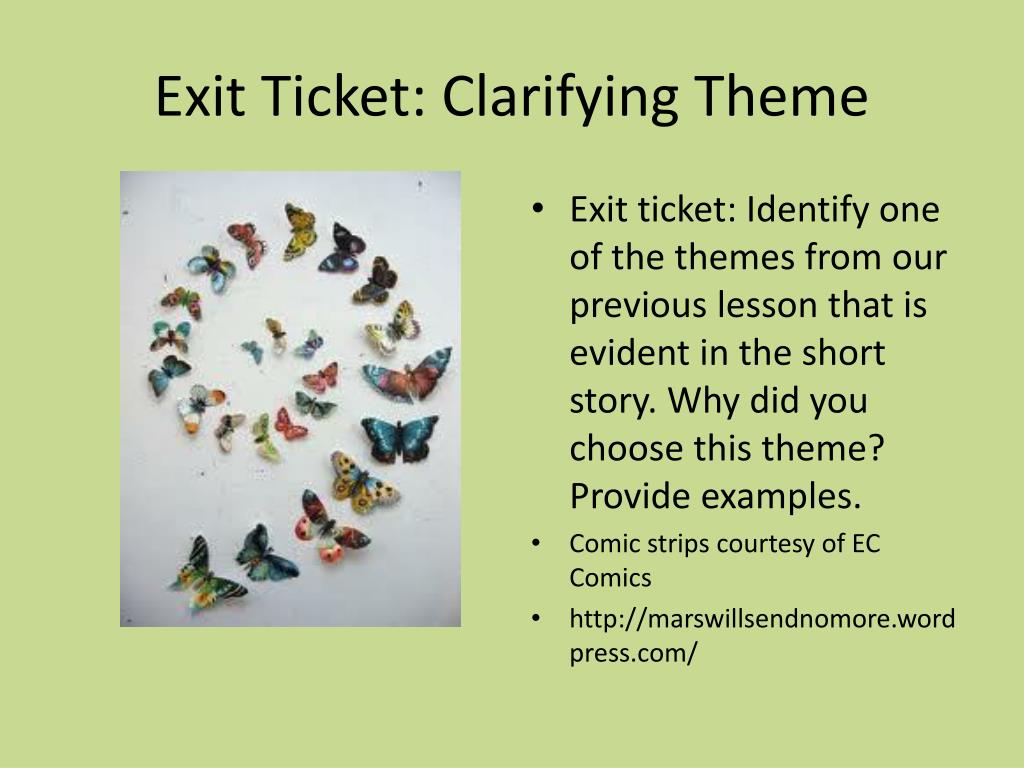 Exit Ticket: Clarifying Theme

• Exit ticket: Identify one of the themes from our previous lesson that is evident in the short story. Why did you choose this theme? Provide examples.

• Comic strips courtesy of EC Comics

• http://marswillsendnomore.wordpress.com/